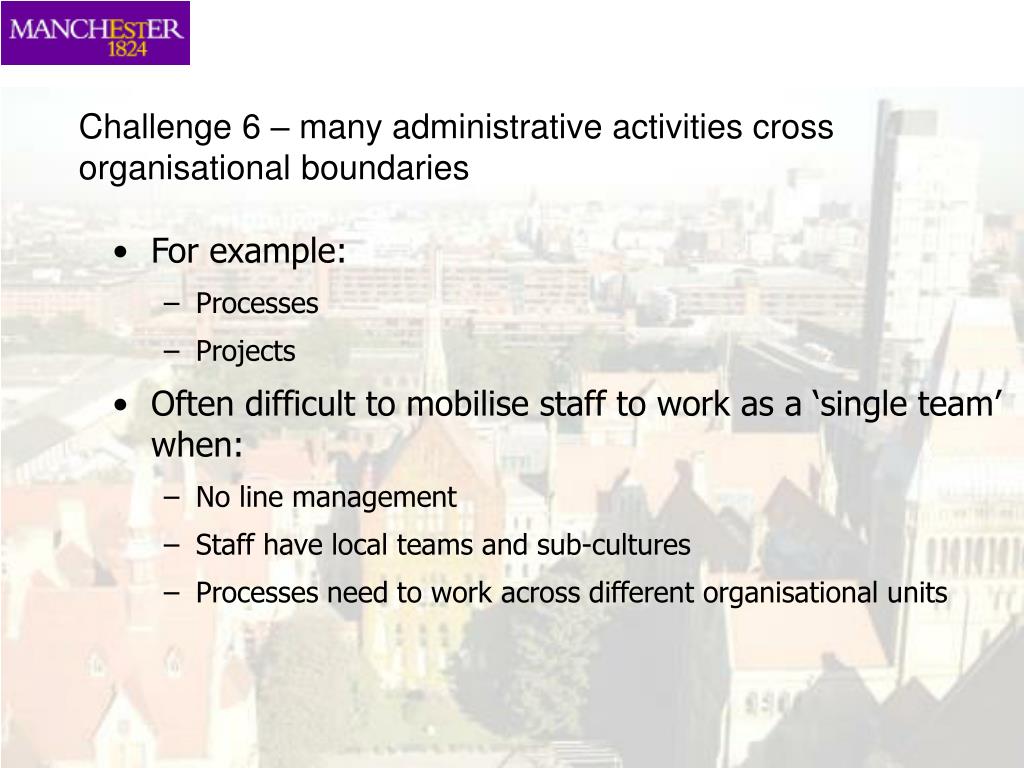 MANCHESTER
1824

Challenge 6 – many administrative activities cross organisational boundaries

• For example:
– Processes
– Projects
• Often difficult to mobilise staff to work as a ‘single team’ when:
– No line management
– Staff have local teams and sub-cultures
– Processes need to work across different organisational units